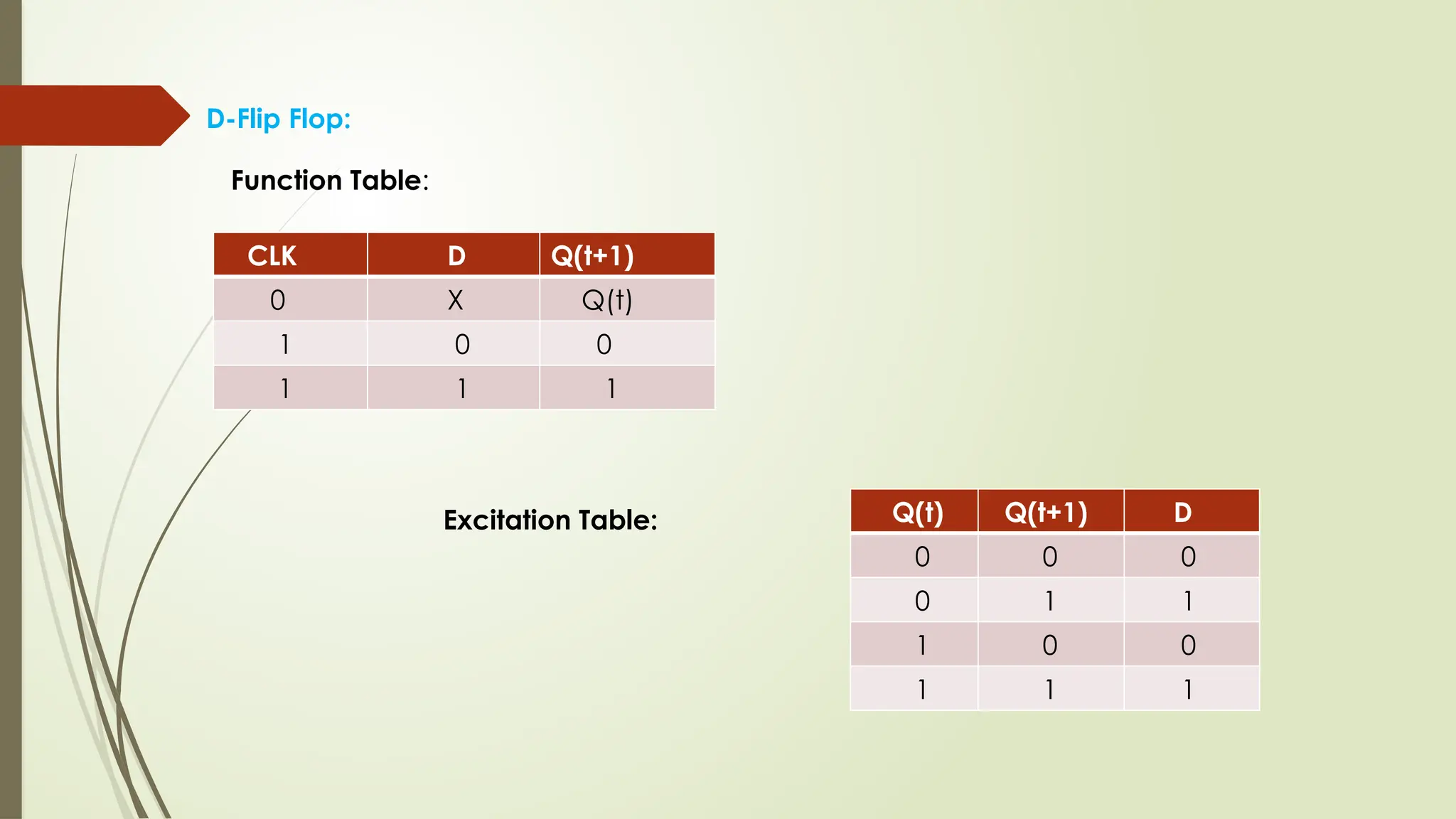 D-Flip Flop:

Function Table:

| CLK | D | Q(t+1) |
|---|---|---|
| 0 | X | Q(t) |
| 1 | 0 | 0 |
| 1 | 1 | 1 |

Excitation Table:

| Q(t) | Q(t+1) | D |
|---|---|---|
| 0 | 0 | 0 |
| 0 | 1 | 1 |
| 1 | 0 | 0 |
| 1 | 1 | 1 |